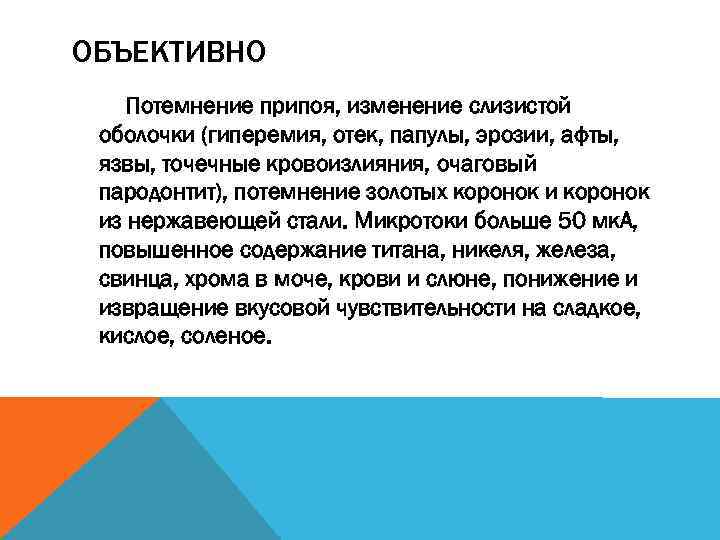 ОБЪЕКТИВНО

Потемнение припоя, изменение слизистой оболочки (гиперемия, отек, папулы, эрозии, афты, язвы, точечные кровоизлияния, очаговый пародонтит), потемнение золотых коронок и коронок из нержавеющей стали. Микротоки больше 50 мкА, повышенное содержание титана, никеля, железа, свинца, хрома в моче, крови и слюне, понижение и извращение вкусовой чувствительности на сладкое, кислое, соленое.